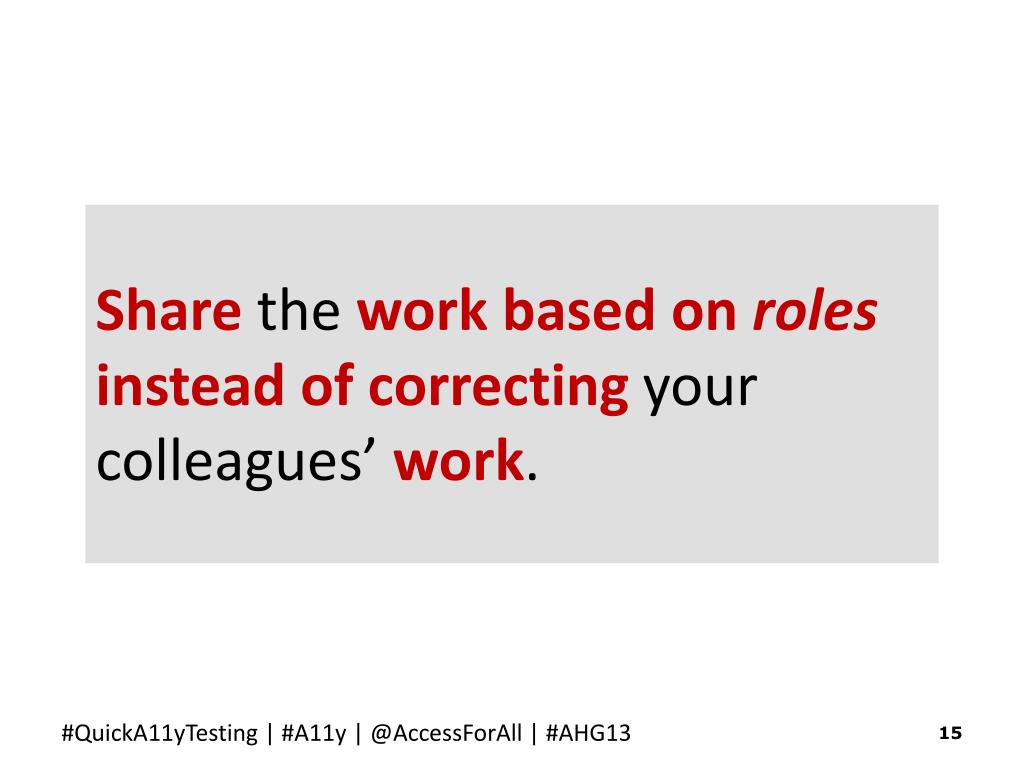 Share the work based on roles instead of correcting your colleagues’ work.

#QuickA11yTesting | #A11y | @AccessForAll | #AHG13

15